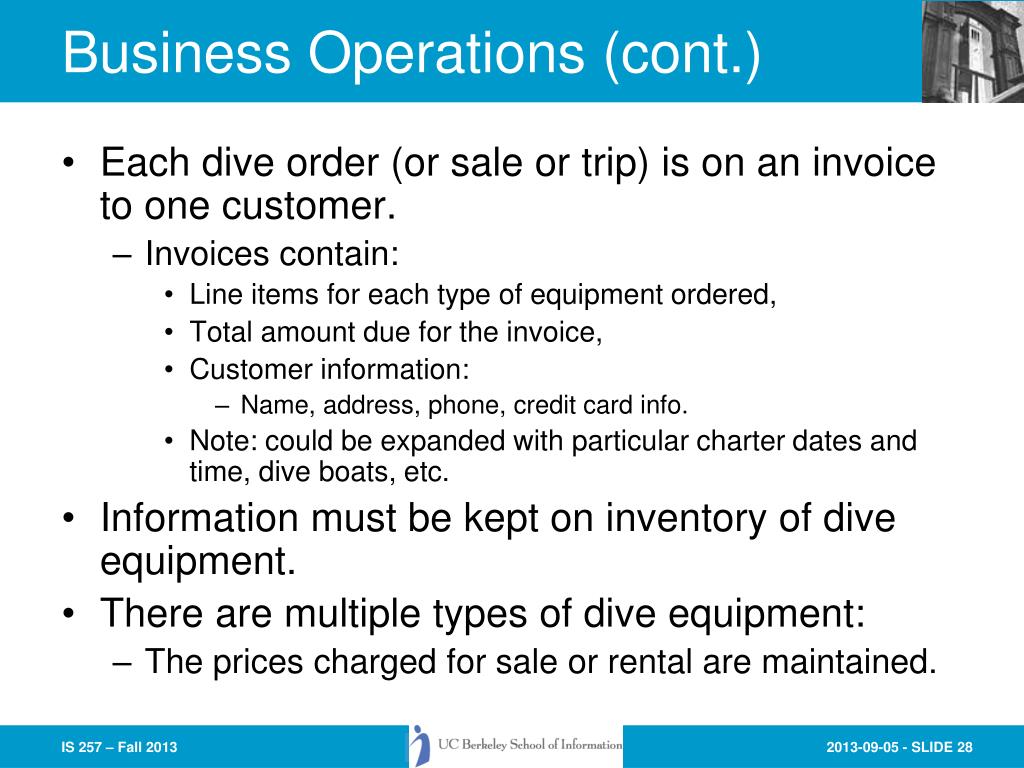 Business Operations (cont.)

• Each dive order (or sale or trip) is on an invoice to one customer.
– Invoices contain:
• Line items for each type of equipment ordered,
• Total amount due for the invoice,
• Customer information:
– Name, address, phone, credit card info.
• Note: could be expanded with particular charter dates and time, dive boats, etc.
• Information must be kept on inventory of dive equipment.
• There are multiple types of dive equipment:
– The prices charged for sale or rental are maintained.

IS 257 – Fall 2013

UC Berkeley School of Information

2013-09-05 - SLIDE 28